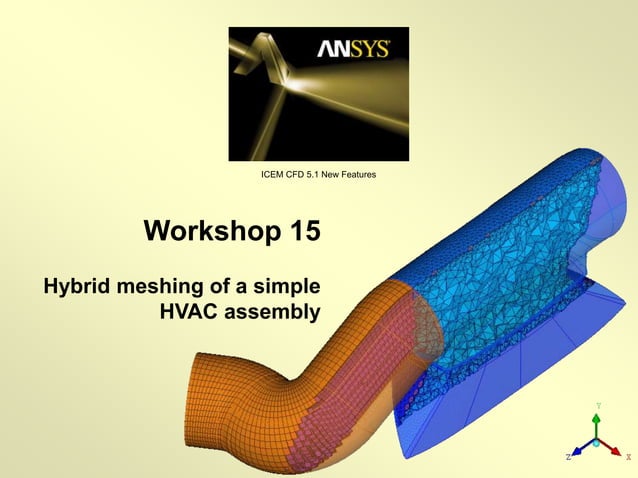 ANSYS

ICEM CFD 5.1 New Features

Workshop 15

Hybrid meshing of a simple HVAC assembly

Y
Z
X